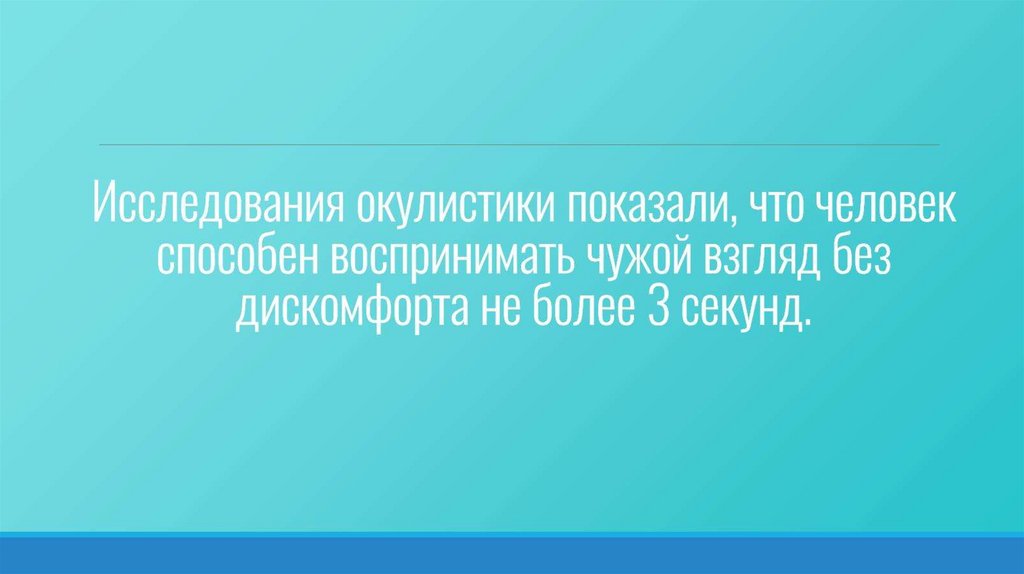 Исследования окулистики показали, что человек способен воспринимать чужой взгляд без дискомфорта не более 3 секунд.